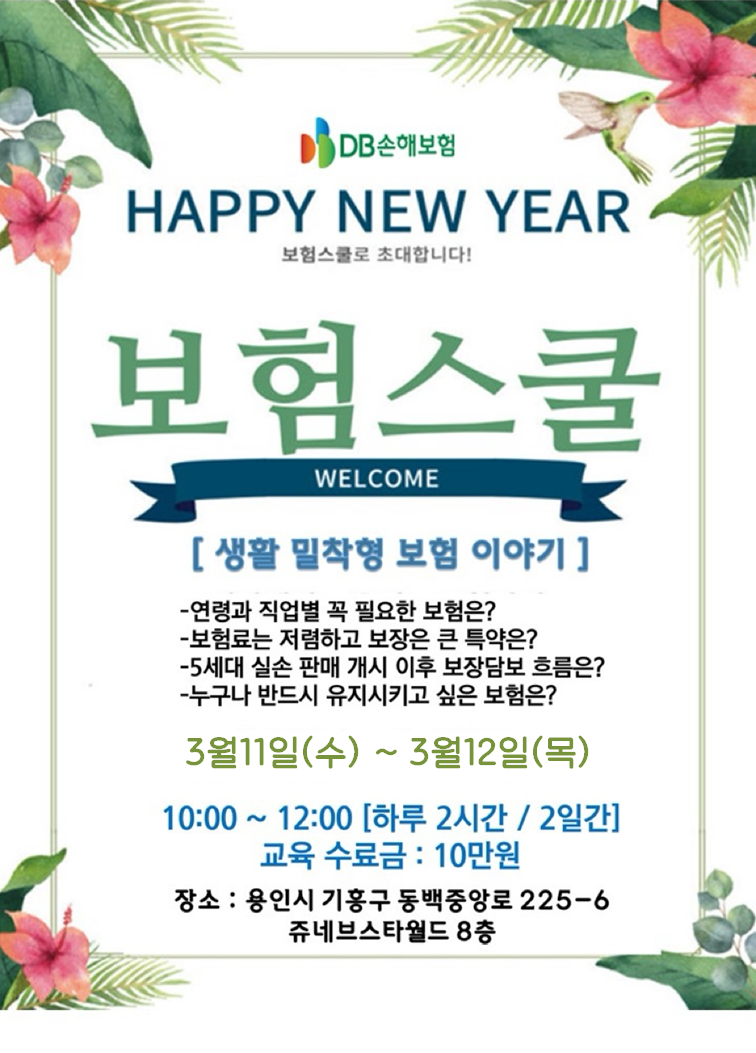 DB손해보험

HAPPY NEW YEAR

보험스쿨로 초대합니다!

보험스쿨

WELCOME

[ 생활 밀착형 보험 이야기 ]

-연령과 직업별 꼭 필요한 보험은?
-보험료는 저렴하고 보장은 큰 특약은?
-5세대 실손 판매 개시 이후 보장담보 흐름은?
-누구나 반드시 유지시키고 싶은 보험은?

3월11일(수) ~ 3월12일(목)

10:00 ~ 12:00 [하루 2시간 / 2일간]
교육 수료금 : 10만원

장소 : 용인시 기흥구 동백중앙로 225-6
쥬네브스타월드 8층